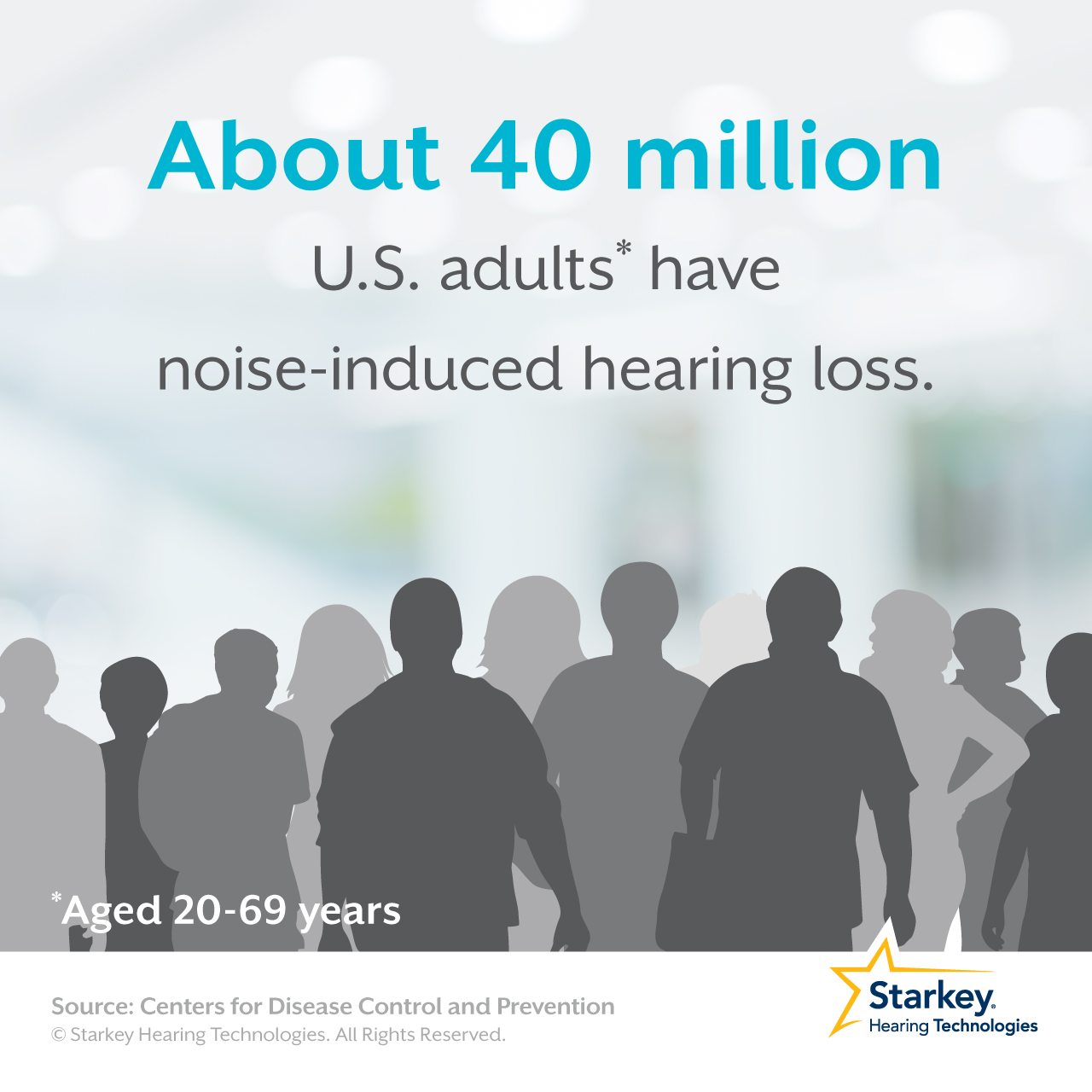 About 40 million

U.S. adults* have noise-induced hearing loss.

*Aged 20-69 years

Source: Centers for Disease Control and Prevention
© Starkey Hearing Technologies. All Rights Reserved.

Starkey. Hearing Technologies